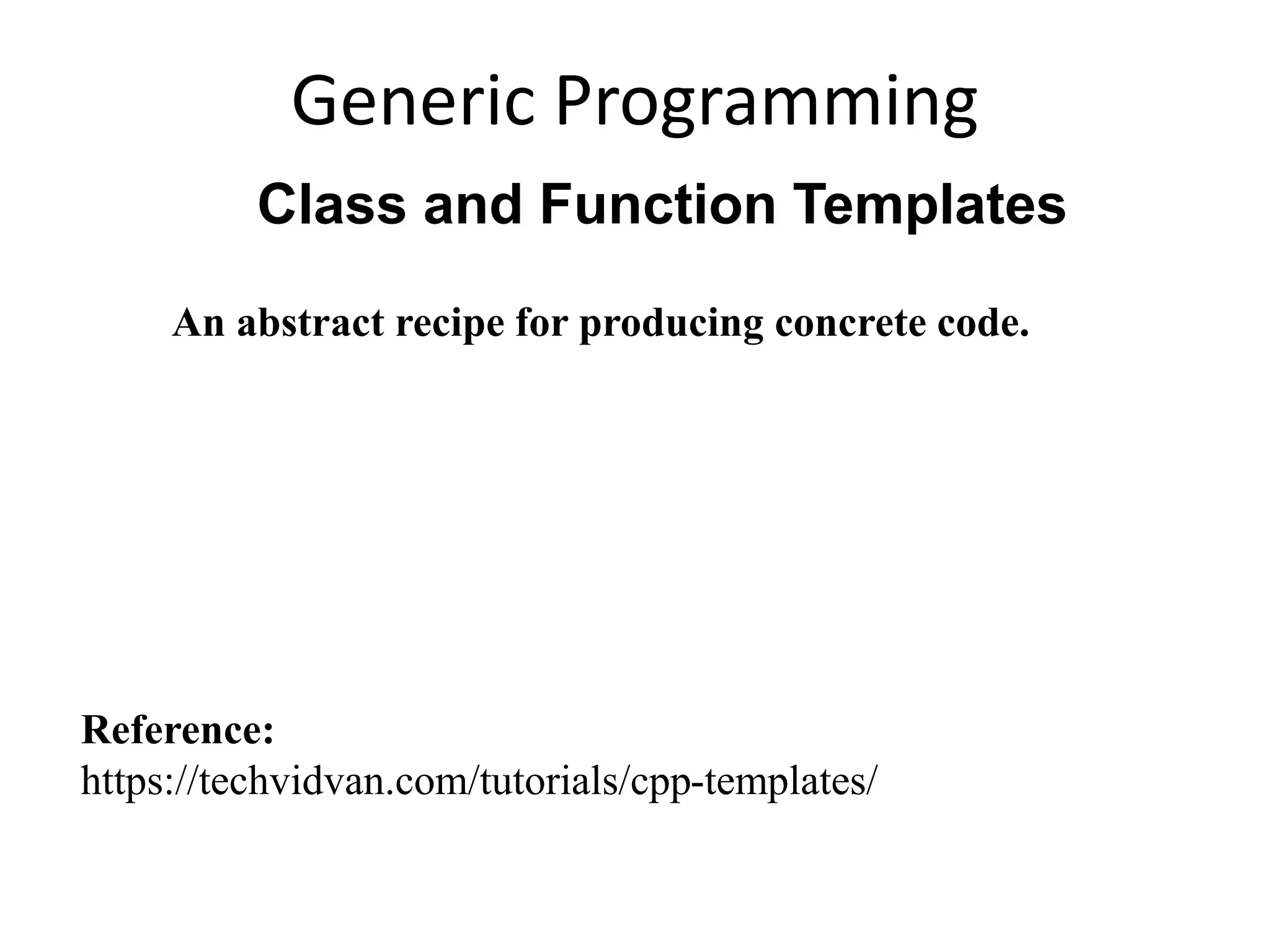 Generic Programming

Class and Function Templates

An abstract recipe for producing concrete code.

Reference:
https://techvidvan.com/tutorials/cpp-templates/